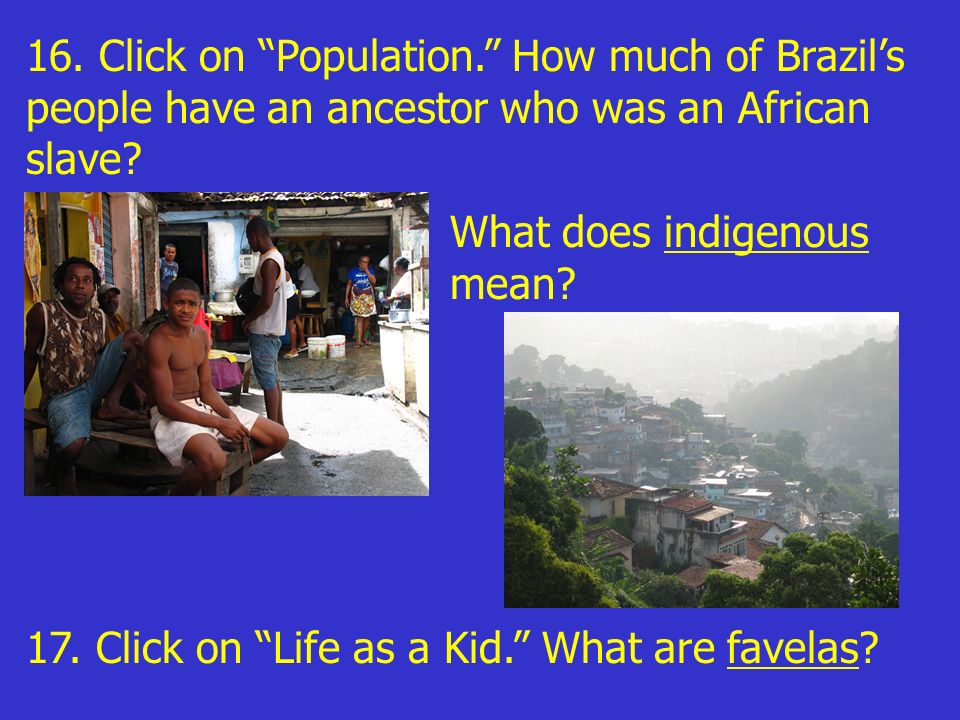 16. Click on “Population.” How much of Brazil’s people have an ancestor who was an African slave?

What does indigenous mean?

17. Click on “Life as a Kid.” What are favelas?